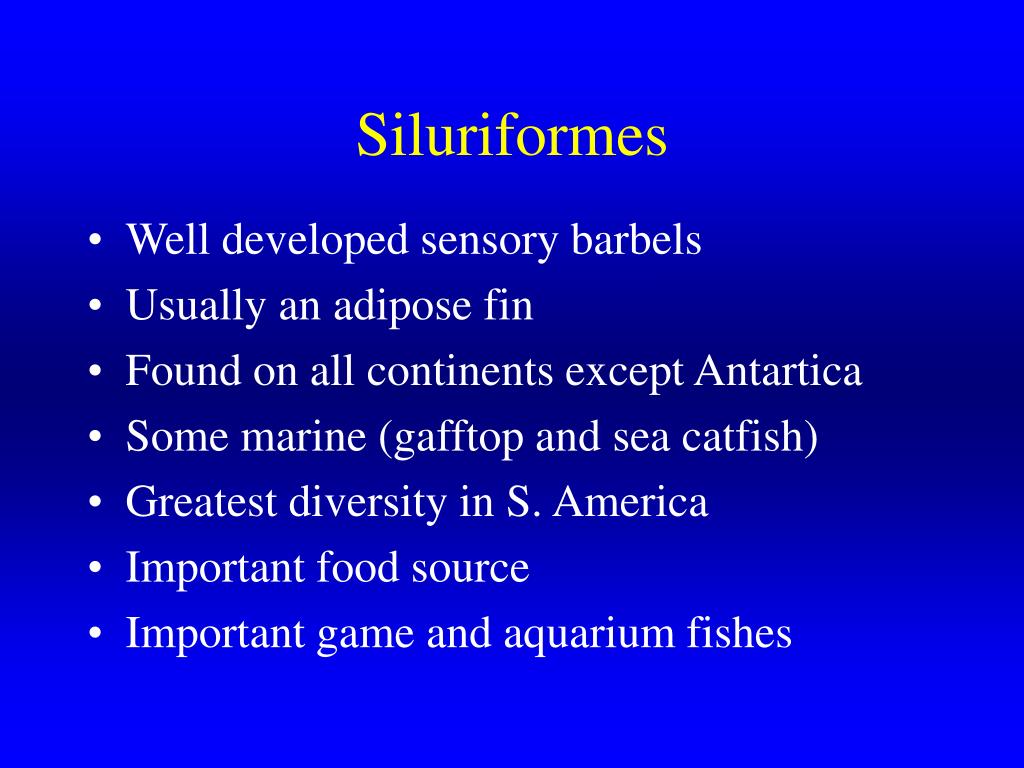 Siluriformes

• Well developed sensory barbels
• Usually an adipose fin
• Found on all continents except Antartica
• Some marine (gafftop and sea catfish)
• Greatest diversity in S. America
• Important food source
• Important game and aquarium fishes